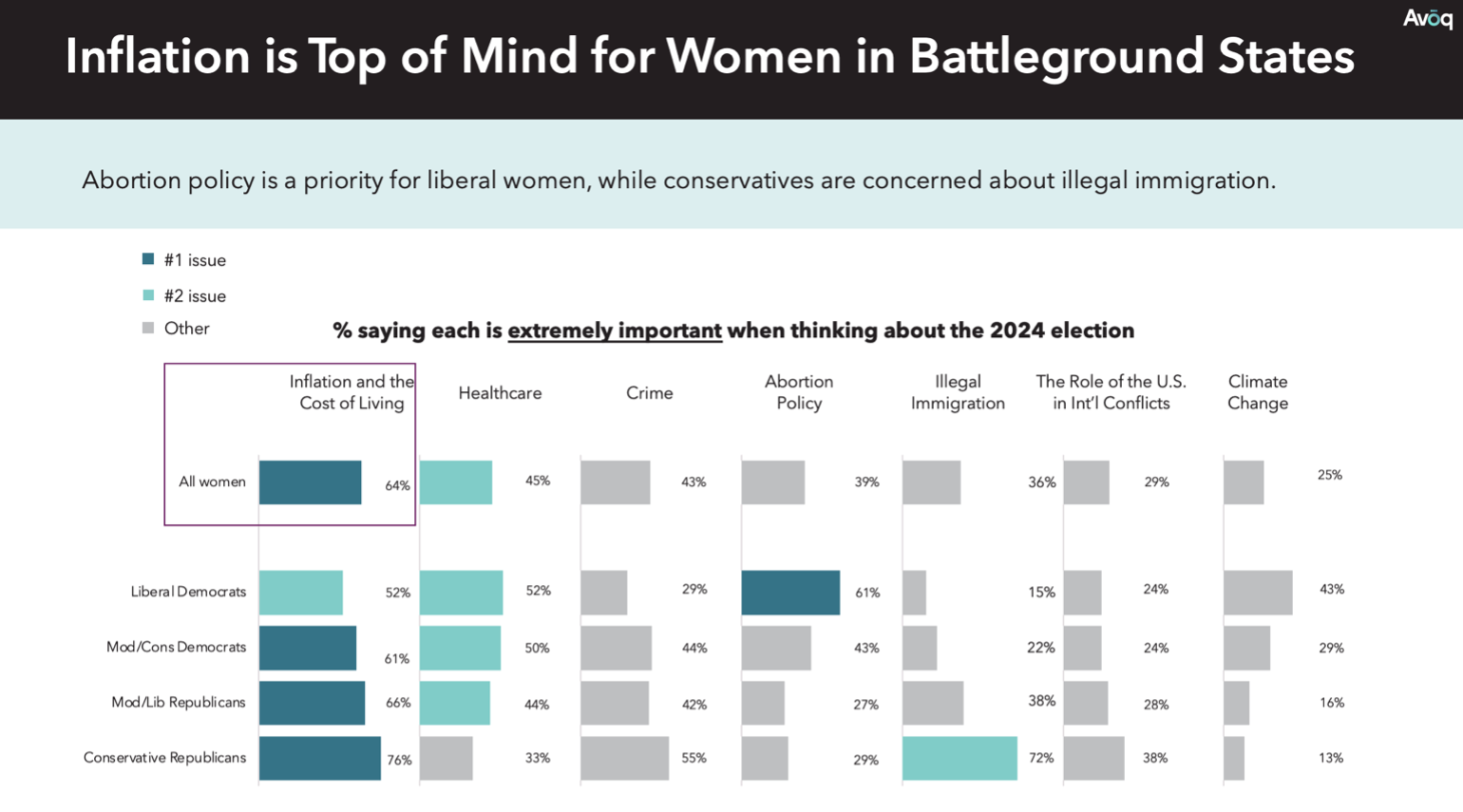 Avōq

Inflation is Top of Mind for Women in Battleground States

Abortion policy is a priority for liberal women, while conservatives are concerned about illegal immigration.

#1 issue
#2 issue
Other

% saying each is extremely important when thinking about the 2024 election

| | Inflation and the Cost of Living | Healthcare | Crime | Abortion Policy | Illegal Immigration | The Role of the U.S. in Int'l Conflicts | Climate Change |
|---|---|---|---|---|---|---|---|
| All women | 64% | 45% | 43% | 39% | 36% | 29% | 25% |
| Liberal Democrats | 52% | 52% | 29% | 61% | 15% | 24% | 43% |
| Mod/Cons Democrats | 61% | 50% | 44% | 43% | 22% | 24% | 29% |
| Mod/Lib Republicans | 66% | 44% | 42% | 27% | 38% | 28% | 16% |
| Conservative Republicans | 76% | 33% | 55% | 29% | 72% | 38% | 13% |